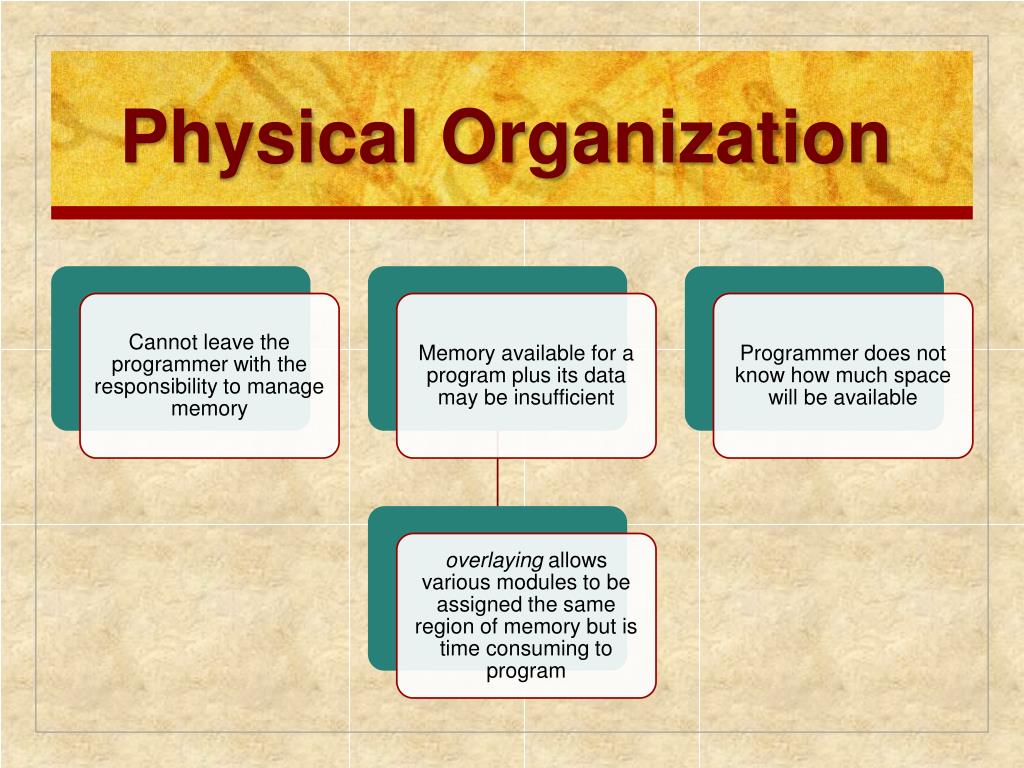 Physical Organization

Cannot leave the programmer with the responsibility to manage memory

Memory available for a program plus its data may be insufficient

Programmer does not know how much space will be available

overlaying allows various modules to be assigned the same region of memory but is time consuming to program